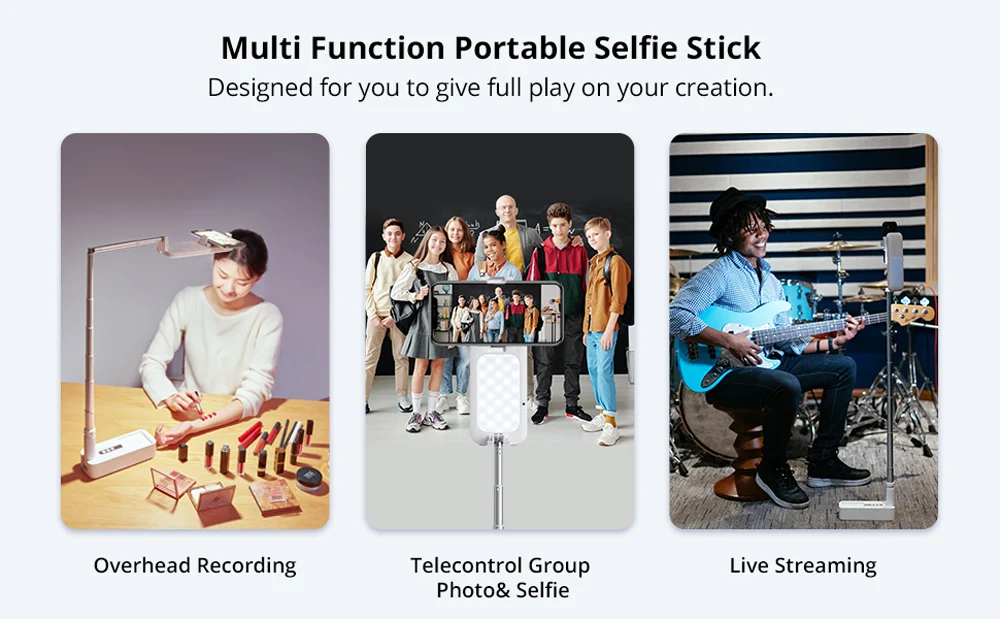 Multi Function Portable Selfie Stick
Designed for you to give full play on your creation.

Overhead Recording

Telecontrol Group Photo& Selfie

Live Streaming